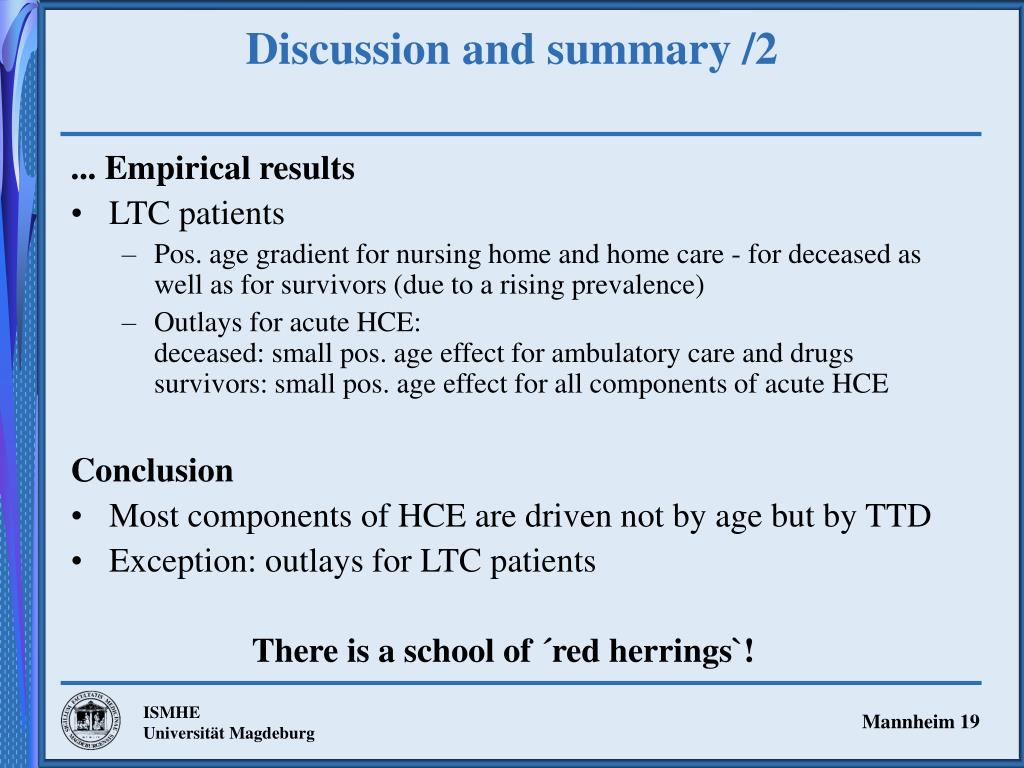 Discussion and summary /2

... Empirical results
• LTC patients
– Pos. age gradient for nursing home and home care - for deceased as well as for survivors (due to a rising prevalence)
– Outlays for acute HCE:
deceased: small pos. age effect for ambulatory care and drugs
survivors: small pos. age effect for all components of acute HCE

Conclusion
• Most components of HCE are driven not by age but by TTD
• Exception: outlays for LTC patients

There is a school of ´red herrings`!

ISMHE
Universität Magdeburg

Mannheim 19